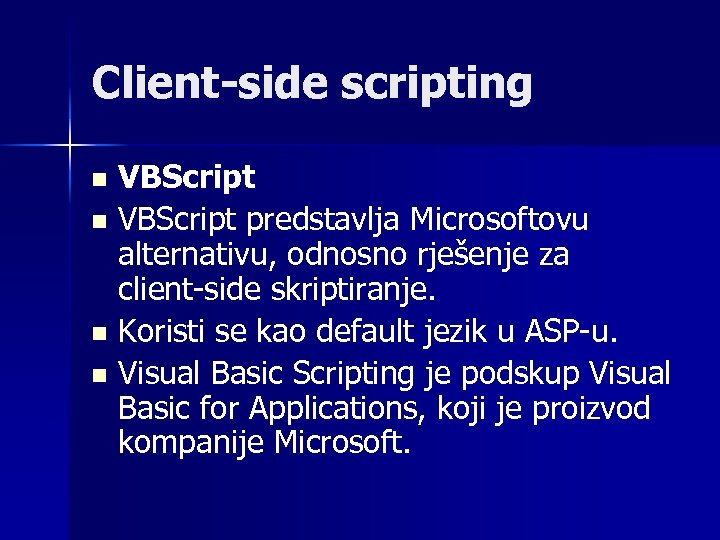 Client-side scripting

- VBScript
- VBScript predstavlja Microsoftovu alternativu, odnosno rješenje za client-side skriptiranje.
- Koristi se kao default jezik u ASP-u.
- Visual Basic Scripting je podskup Visual Basic for Applications, koji je proizvod kompanije Microsoft.